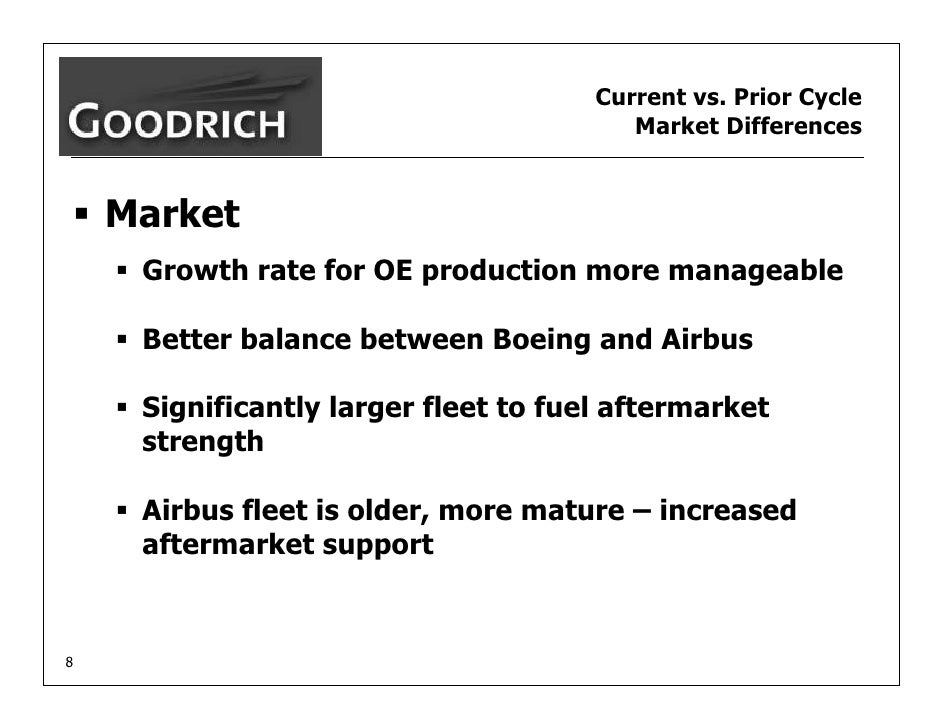 GOODRICH

Current vs. Prior Cycle
Market Differences

▪ Market

▪ Growth rate for OE production more manageable

▪ Better balance between Boeing and Airbus

▪ Significantly larger fleet to fuel aftermarket strength

▪ Airbus fleet is older, more mature – increased aftermarket support

8